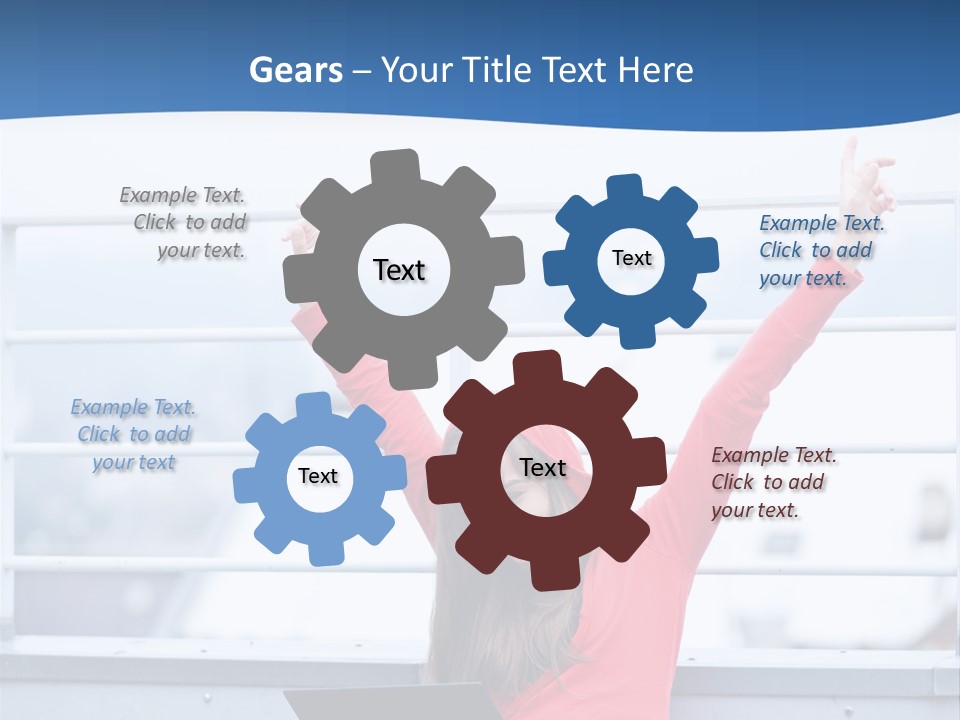 Gears – Your Title Text Here

Example Text. Click to add your text.

Text

Text

Example Text. Click to add your text.

Example Text. Click to add your text

Text

Text

Example Text. Click to add your text.